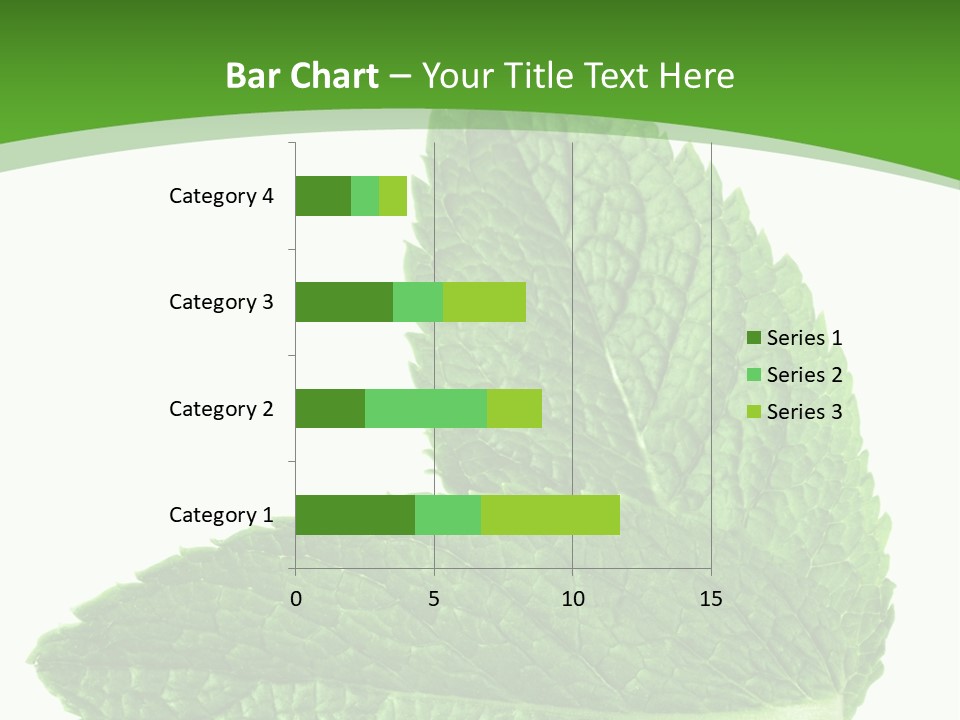 Bar Chart – Your Title Text Here

Category 4
Category 3
Category 2
Category 1

0
5
10
15

Series 1
Series 2
Series 3